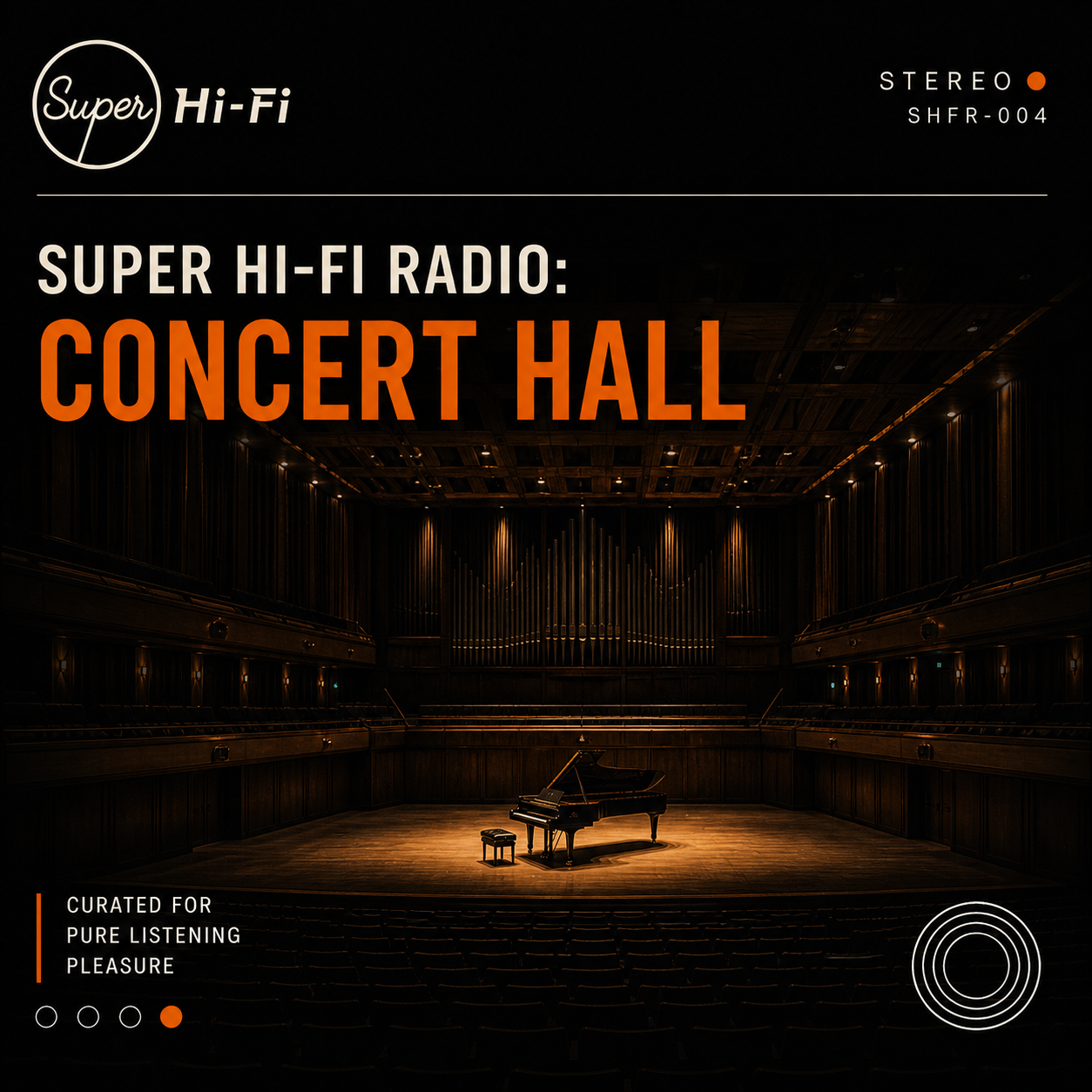 Super Hi-Fi

STEREO
SHFR-004

SUPER HI-FI RADIO:
CONCERT HALL

CURATED FOR
PURE LISTENING
PLEASURE